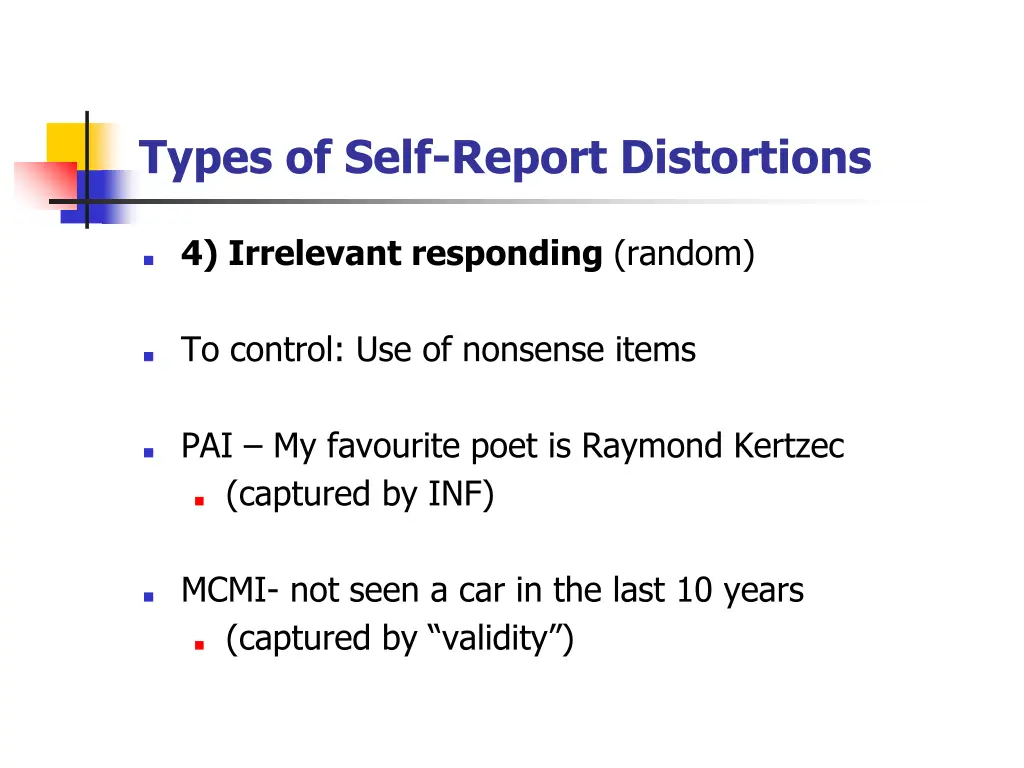 Types of Self-Report Distortions

4) Irrelevant responding (random)

To control: Use of nonsense items

PAI – My favourite poet is Raymond Kertzec
(captured by INF)

MCMI- not seen a car in the last 10 years
(captured by “validity”)